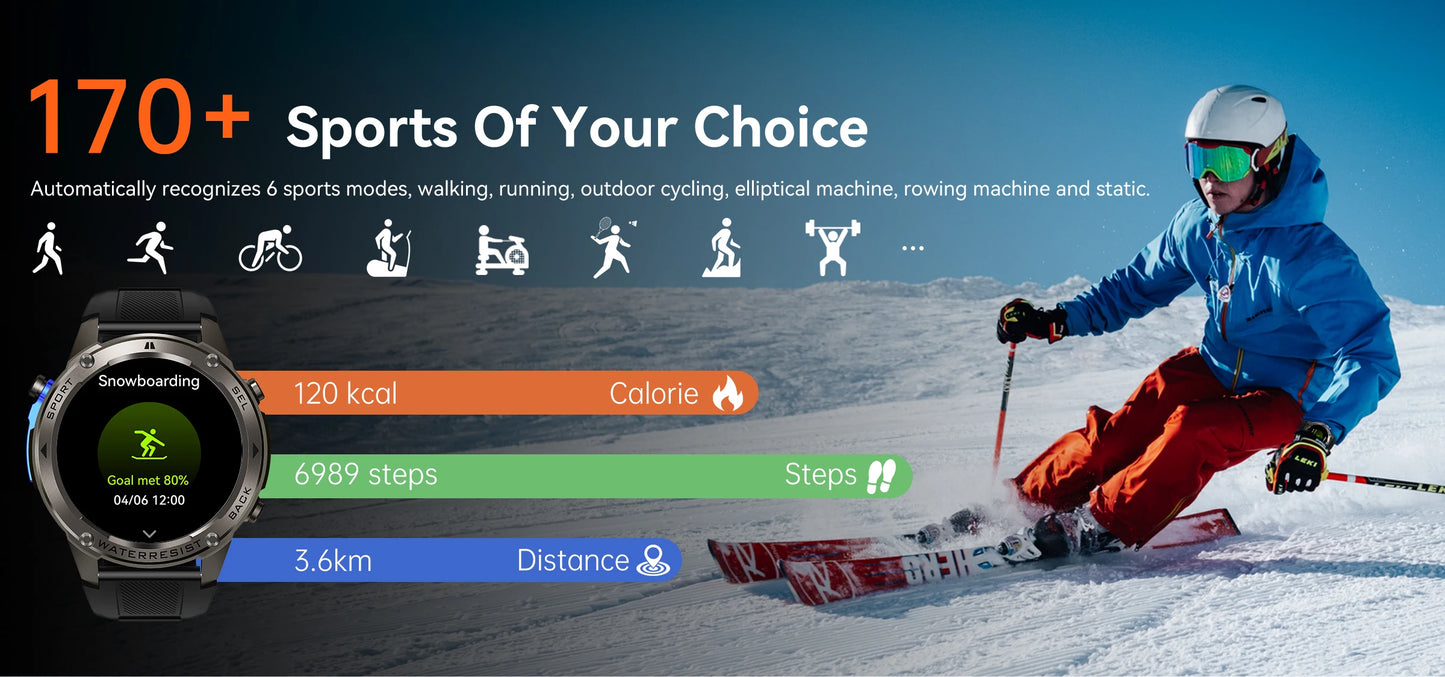 170+ Sports Of Your Choice

Automatically recognizes 6 sports modes, walking, running, outdoor cycling, elliptical machine, rowing machine and static.

...

SPORT SEL BACK WATERRESIST

Snowboarding

Goal met 80%

04/06 12:00

120 kcal Calorie

6989 steps Steps

3.6km Distance

LEKI